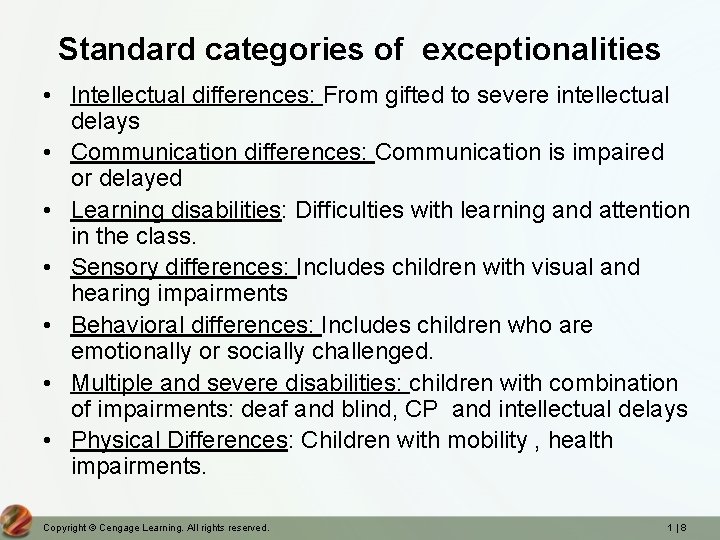 Standard categories of exceptionalities

• Intellectual differences: From gifted to severe intellectual delays
• Communication differences: Communication is impaired or delayed
• Learning disabilities: Difficulties with learning and attention in the class.
• Sensory differences: Includes children with visual and hearing impairments
• Behavioral differences: Includes children who are emotionally or socially challenged.
• Multiple and severe disabilities: children with combination of impairments: deaf and blind, CP and intellectual delays
• Physical Differences: Children with mobility , health impairments.

Copyright © Cengage Learning. All rights reserved.

1 | 8